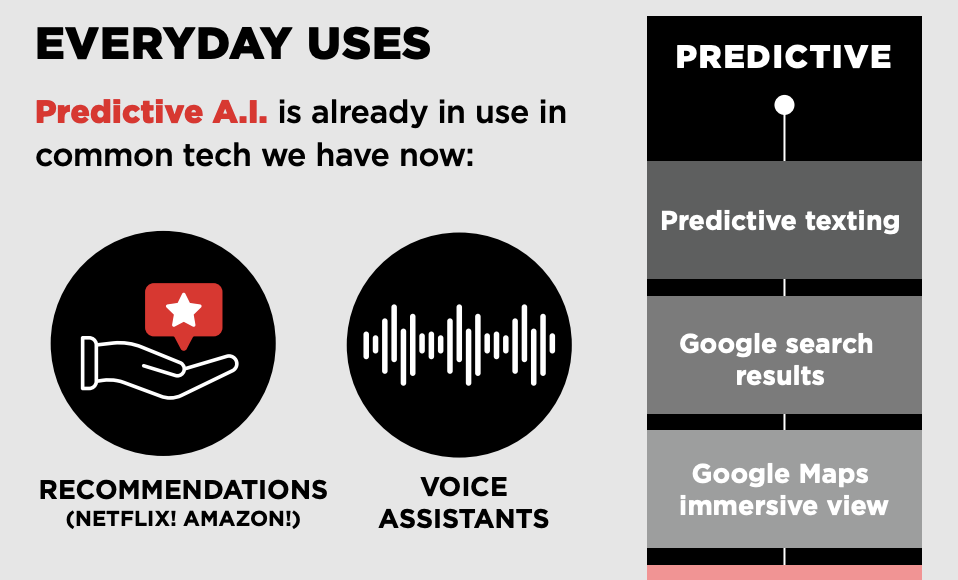 EVERYDAY USES

Predictive A.I. is already in use in common tech we have now:

RECOMMENDATIONS (NETFLIX! AMAZON!)

VOICE ASSISTANTS

PREDICTIVE

Predictive texting

Google search results

Google Maps immersive view